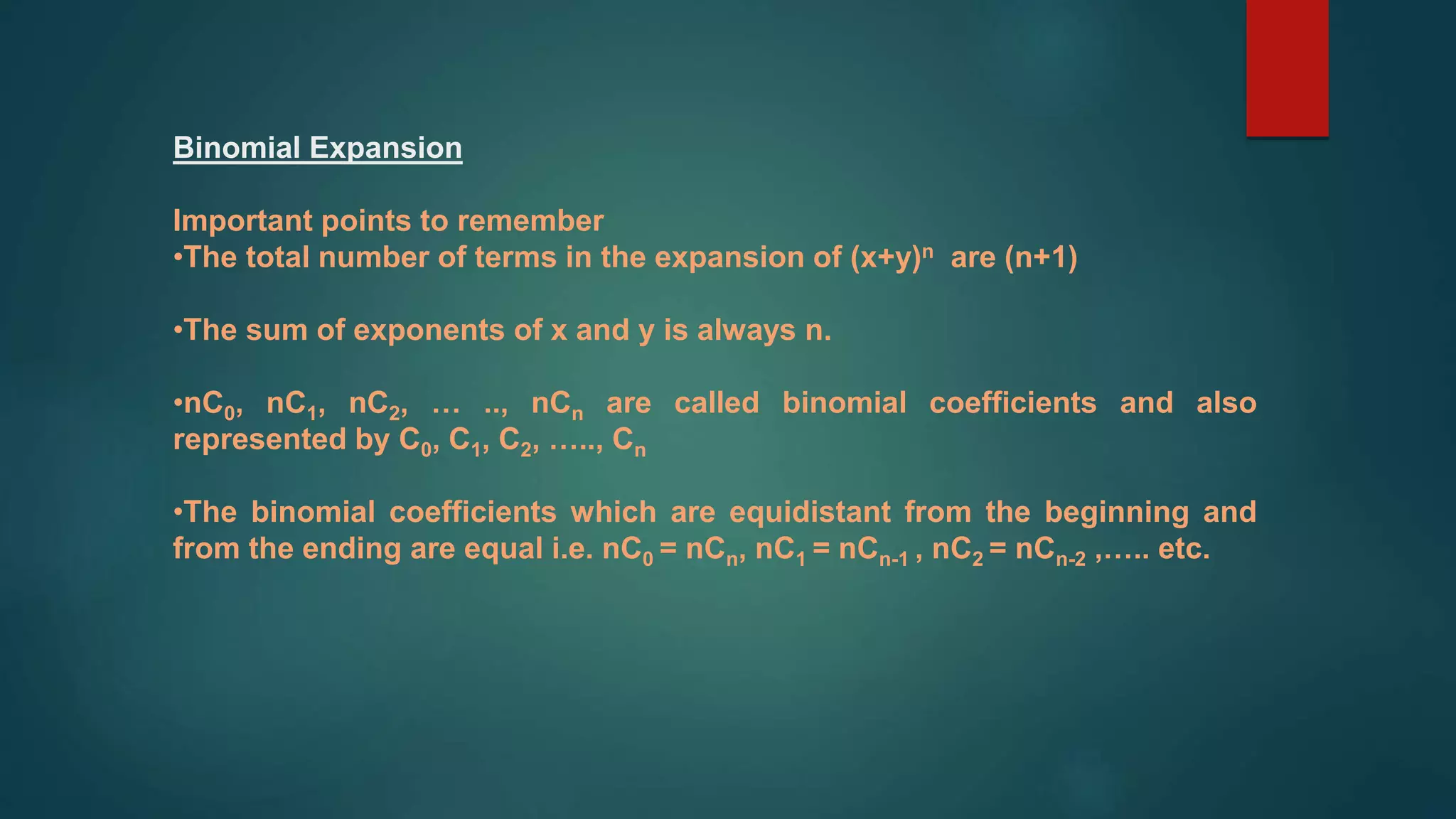 Binomial Expansion

Important points to remember
•The total number of terms in the expansion of $(x+y)^n$ are (n+1)

•The sum of exponents of x and y is always n.

•$nC_0$, $nC_1$, $nC_2$, … .., $nC_n$ are called binomial coefficients and also represented by $C_0$, $C_1$, $C_2$, ….., $C_n$

•The binomial coefficients which are equidistant from the beginning and from the ending are equal i.e. $nC_0 = nC_n$, $nC_1 = nC_{n-1}$ , $nC_2 = nC_{n-2}$ ,….. etc.